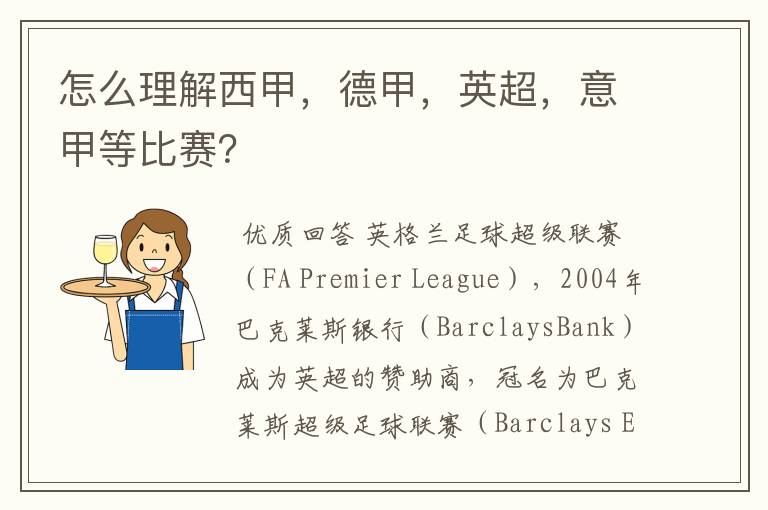 怎么理解西甲，德甲，英超，意甲等比赛?

优质回答 英格兰足球超级联赛（FA Premier League），2004年巴克莱斯银行（BarclaysBank）成为英超的赞助商，冠名为巴克莱斯超级足球联赛（Barclays E